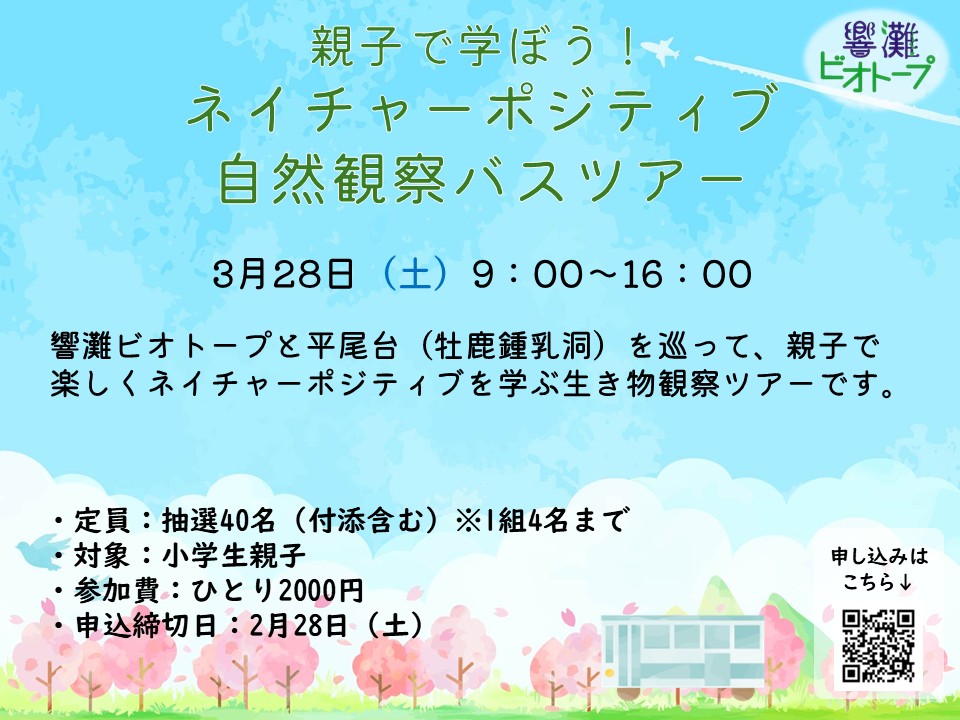 響灘
ビオトープ

親子で学ぼう！
ネイチャーポジティブ
自然観察バスツアー

3月28日（土）9：00～16：00

響灘ビオトープと平尾台（牡鹿鍾乳洞）を巡って、親子で楽しくネイチャーポジティブを学ぶ生き物観察ツアーです。

・定員：抽選40名（付添含む）※1組4名まで
・対象：小学生親子
・参加費：ひとり2000円
・申込締切日：2月28日（土）

申し込みは
こちら↓